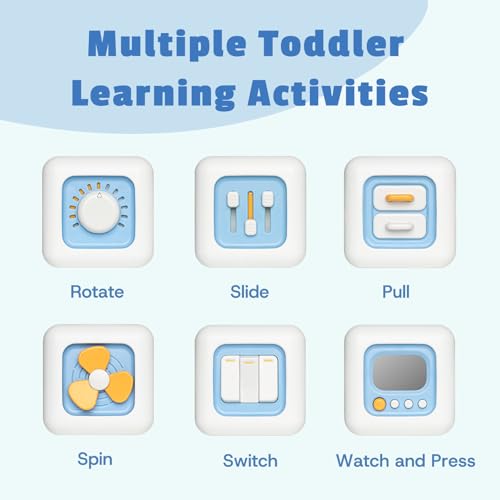 Multiple Toddler Learning Activities

Rotate

Slide

Pull

Spin

Switch

Watch and Press